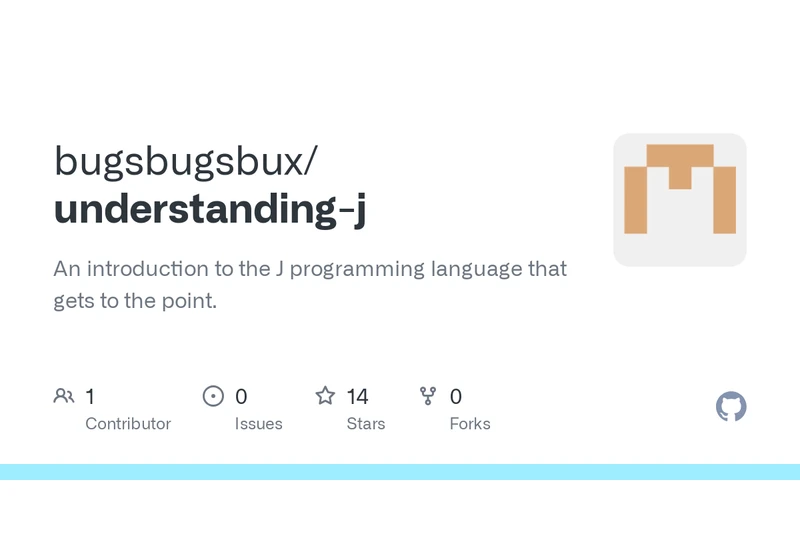 bugsbugsbux/
understanding-j

An introduction to the J programming language that gets to the point.

1
Contributor

0
Issues

14
Stars

0
Forks